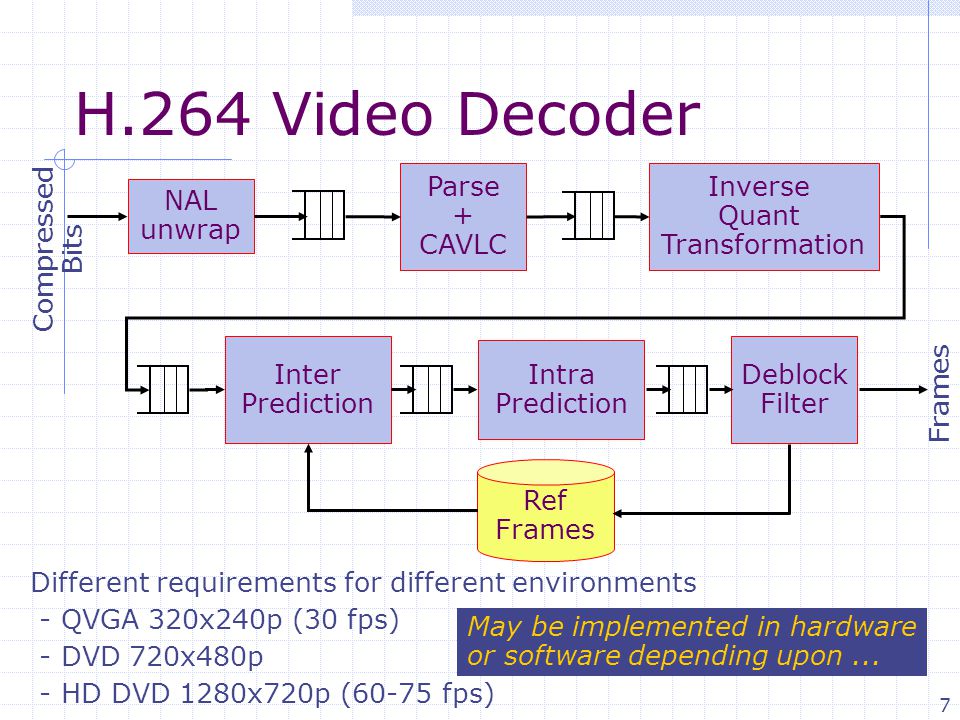 H.264 Video Decoder

Compressed Bits

NAL unwrap

Parse + CAVLC

Inverse Quant Transformation

Inter Prediction

Intra Prediction

Deblock Filter

Frames

Ref Frames

Different requirements for different environments
- QVGA 320x240p (30 fps)
- DVD 720x480p
- HD DVD 1280x720p (60-75 fps)

May be implemented in hardware or software depending upon ...

7